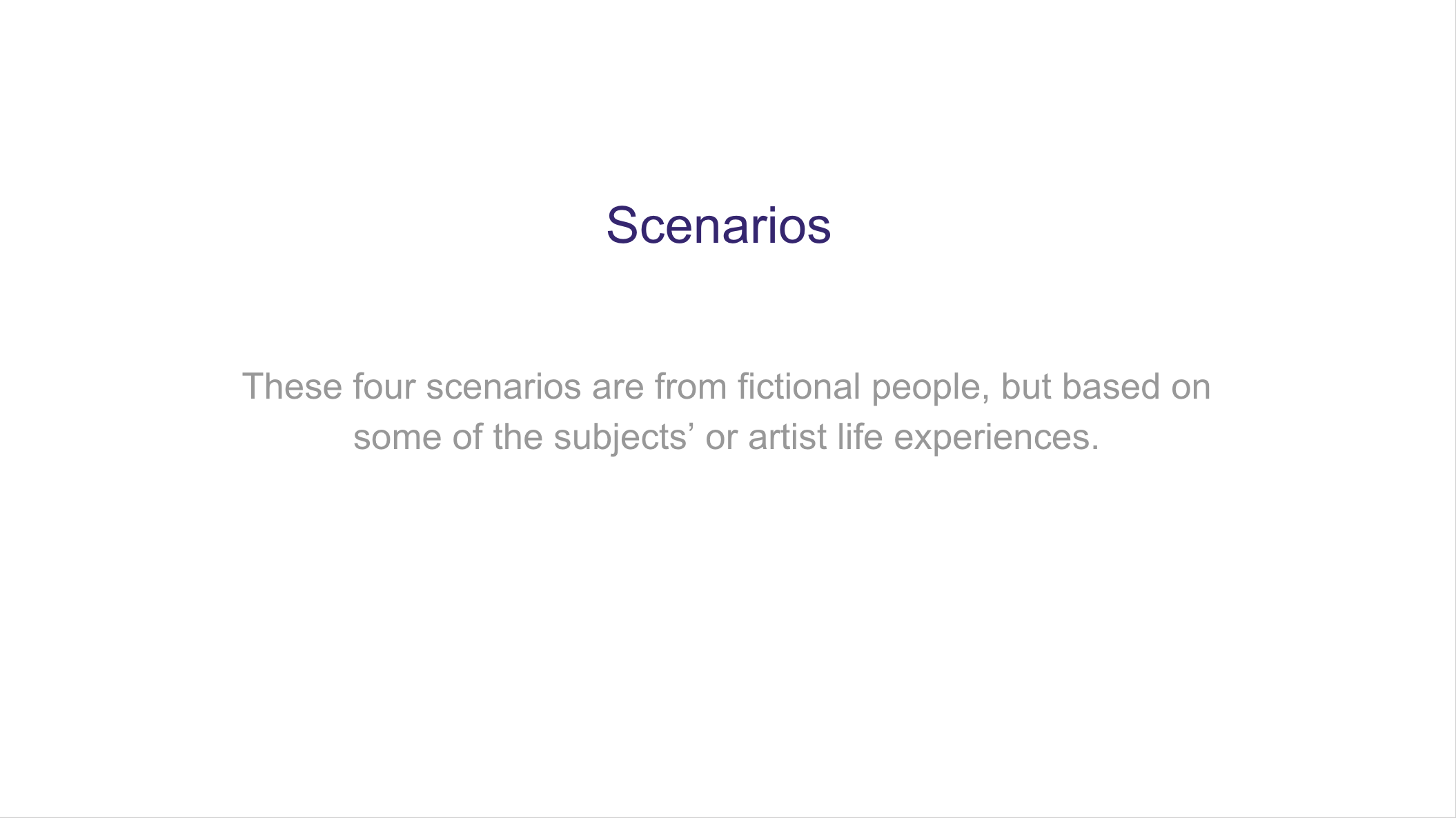 Scenarios

These four scenarios are from fictional people, but based on some of the subjects’ or artist life experiences.